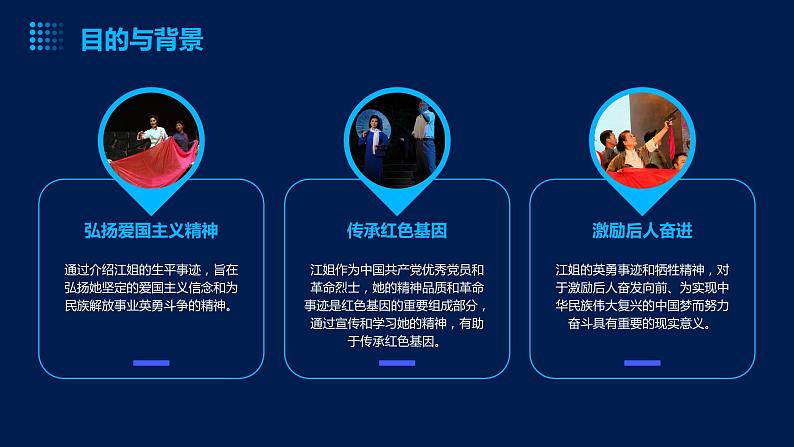 目的与背景

弘扬爱国主义精神

通过介绍江姐的生平事迹，旨在弘扬她坚定的爱国主义信念和为民族解放事业英勇斗争的精神。

传承红色基因

江姐作为中国共产党优秀党员和革命烈士，她的精神品质和革命事迹是红色基因的重要组成部分，通过宣传和学习她的精神，有助于传承红色基因。

激励后人奋进

江姐的英勇事迹和牺牲精神，对于激励后人奋发向前、为实现中华民族伟大复兴的中国梦而努力奋斗具有重要的现实意义。